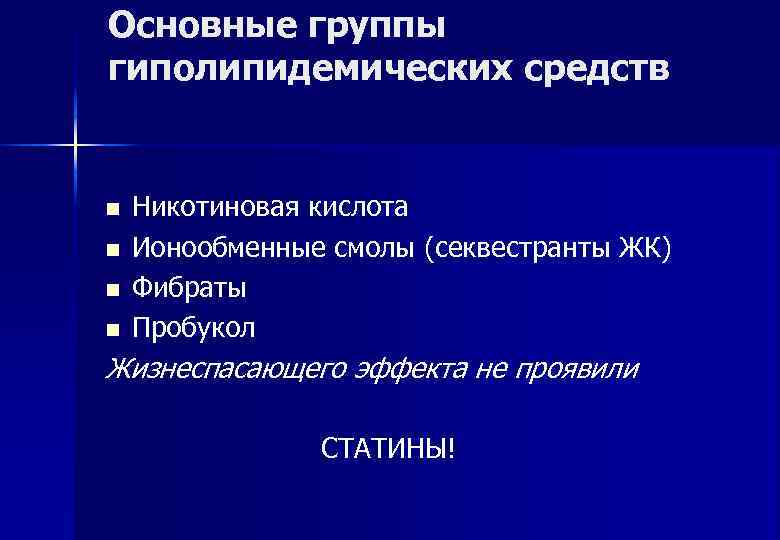 Основные группы гиполипидемических средств

- Никотиновая кислота
- Ионообменные смолы (секвестранты ЖК)
- Фибраты
- Пробукол

Жизнеспасающего эффекта не проявили

СТАТИНЫ!